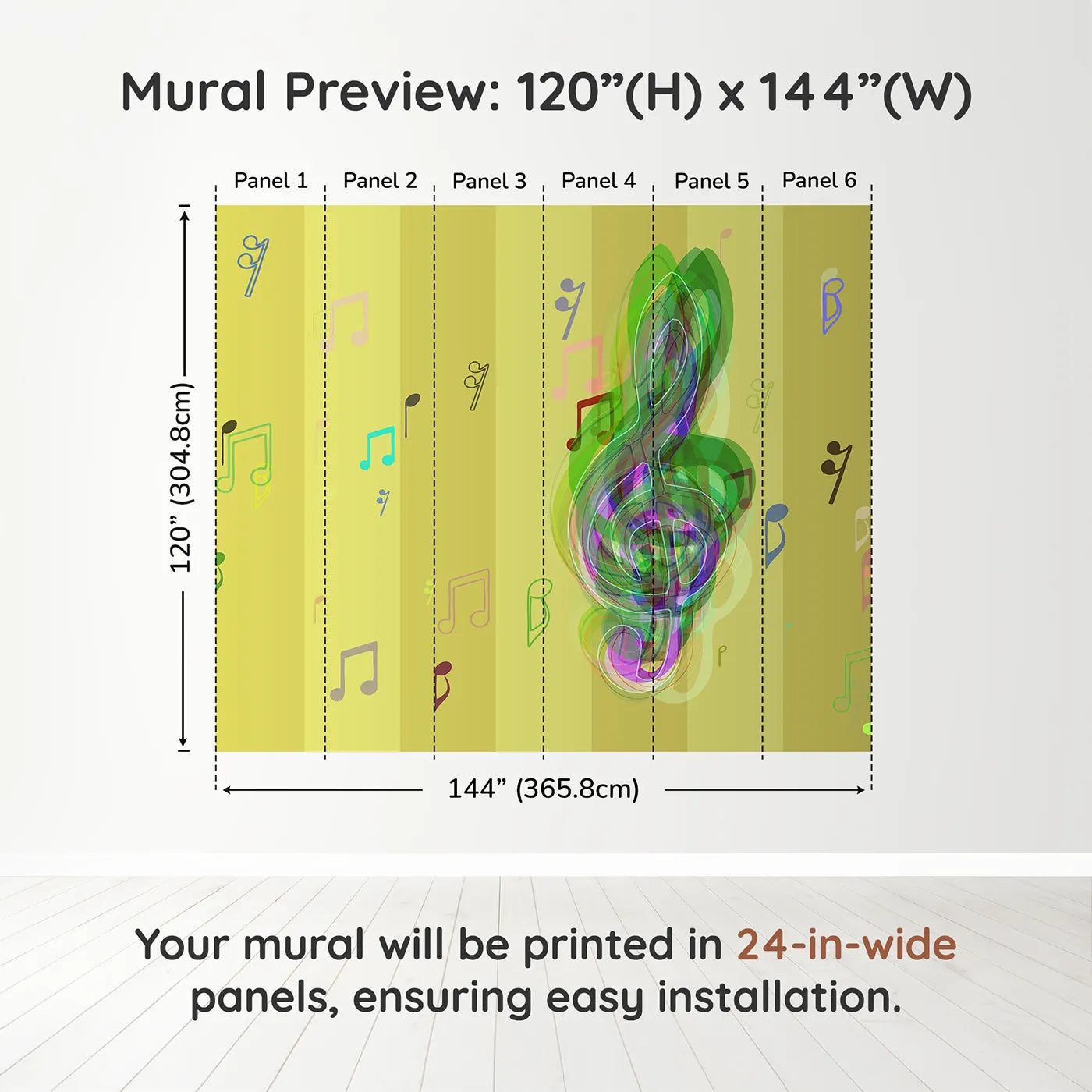 Mural Preview: 120”(H) x 144”(W)

Panel 1 Panel 2 Panel 3 Panel 4 Panel 5 Panel 6

120” (304.8cm)

144” (365.8cm)

Your mural will be printed in 24-in-wide panels, ensuring easy installation.